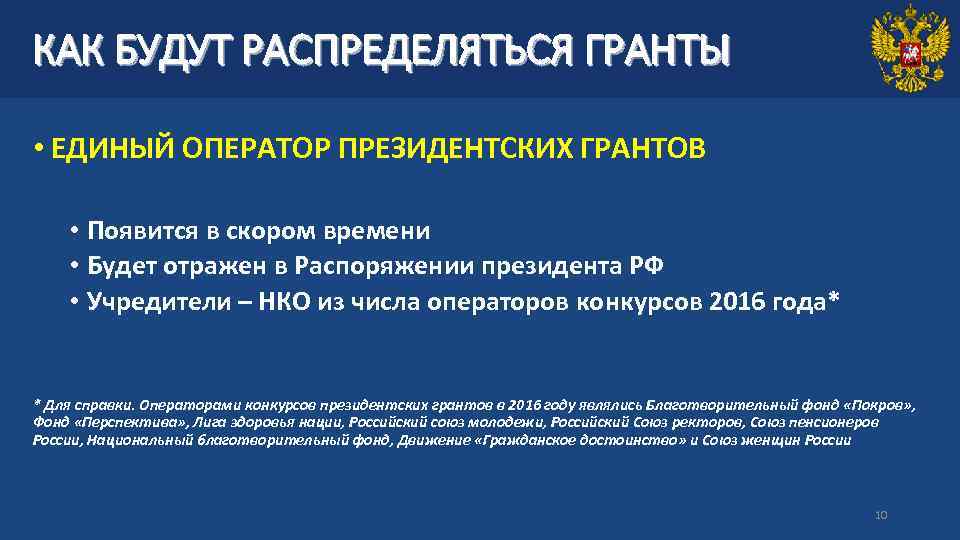 КАК БУДУТ РАСПРЕДЕЛЯТЬСЯ ГРАНТЫ

• ЕДИНЫЙ ОПЕРАТОР ПРЕЗИДЕНТСКИХ ГРАНТОВ

• Появится в скором времени
• Будет отражен в Распоряжении президента РФ
• Учредители – НКО из числа операторов конкурсов 2016 года*

* Для справки. Операторами конкурсов президентских грантов в 2016 году являлись Благотворительный фонд «Покров», Фонд «Перспектива», Лига здоровья нации, Российский союз молодежи, Российский Союз ректоров, Союз пенсионеров России, Национальный благотворительный фонд, Движение «Гражданское достоинство» и Союз женщин России

10